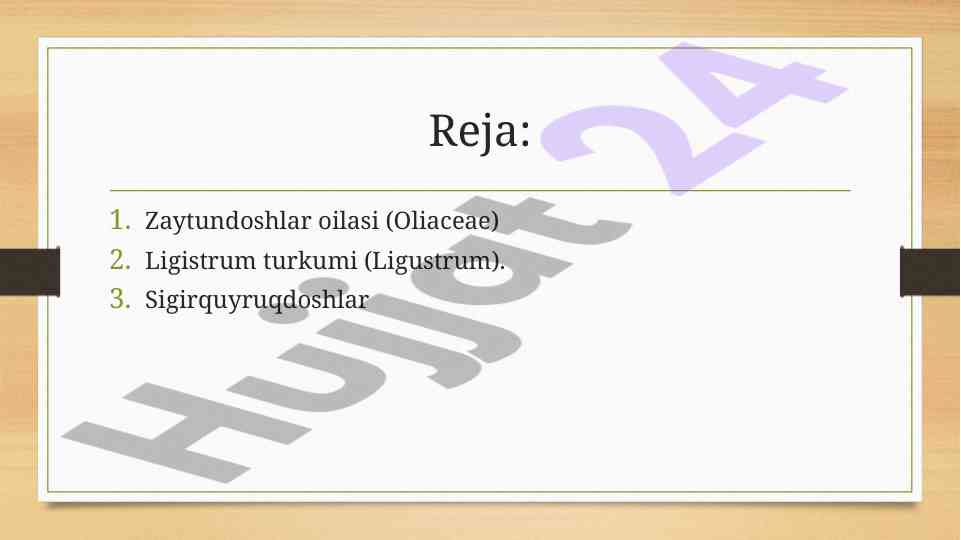 Reja:

1. Zaytundoshlar oilasi (Oliaceae)
2. Ligistrum turkumi (Ligustrum).
3. Sigirquyruqdoshlar

Hujjat 24